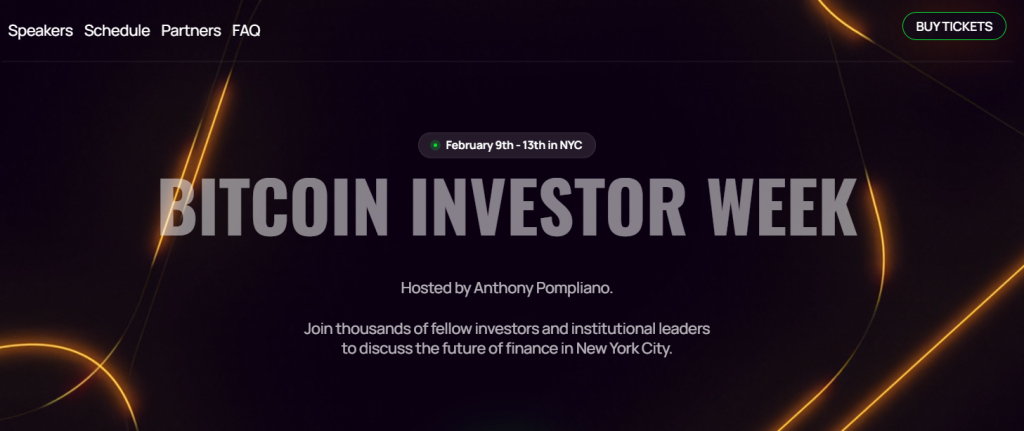 Speakers Schedule Partners FAQ

BUY TICKETS

February 9th - 13th in NYC

BITCOIN INVESTOR WEEK

Hosted by Anthony Pompliano.

Join thousands of fellow investors and institutional leaders to discuss the future of finance in New York City.